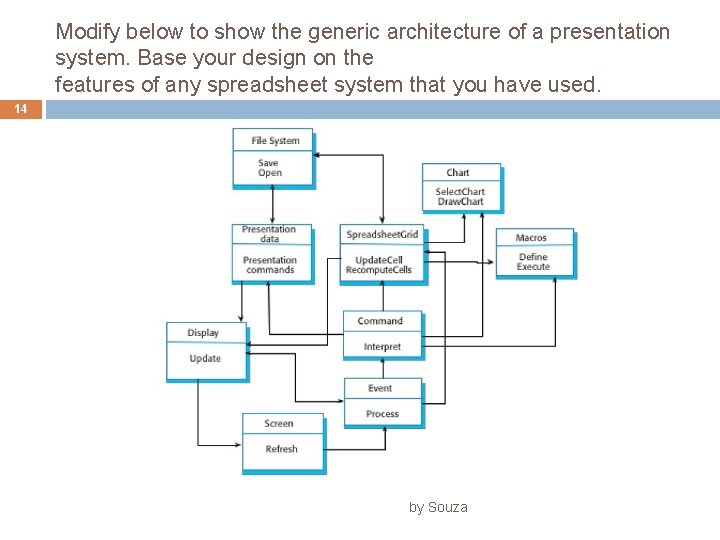 Modify below to show the generic architecture of a presentation system. Base your design on the features of any spreadsheet system that you have used.

14

File System
Save
Open

Chart
SelectChart
DrawChart

Presentation data
Presentation commands

SpreadsheetGrid
UpdateCell
RecomputeCells

Macros
Define
Execute

Display
Update

Command
Interpret

Event
Process

Screen
Refresh

by Souza